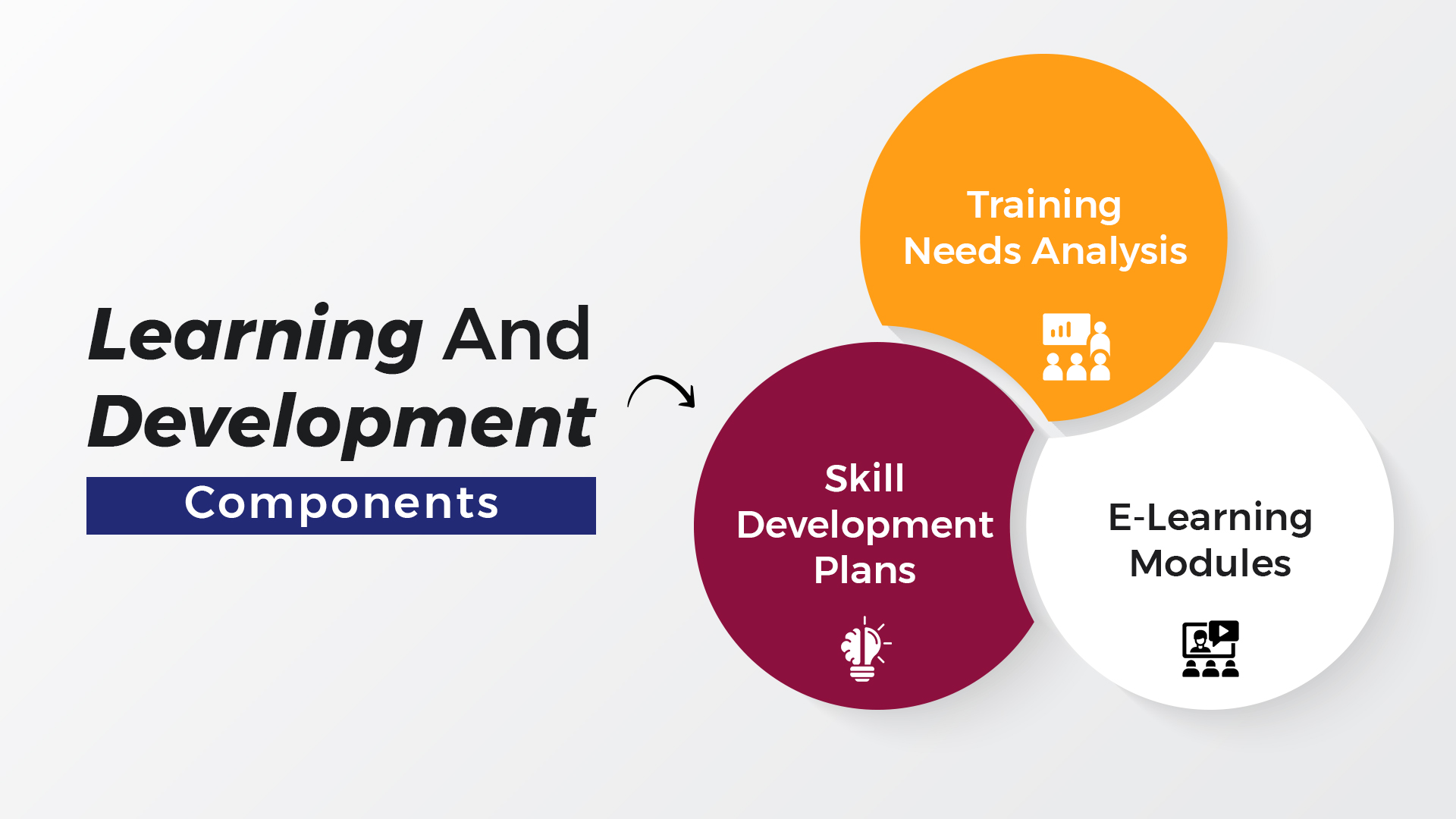 Learning And Development

Components

Training Needs Analysis

Skill Development Plans

E-Learning Modules